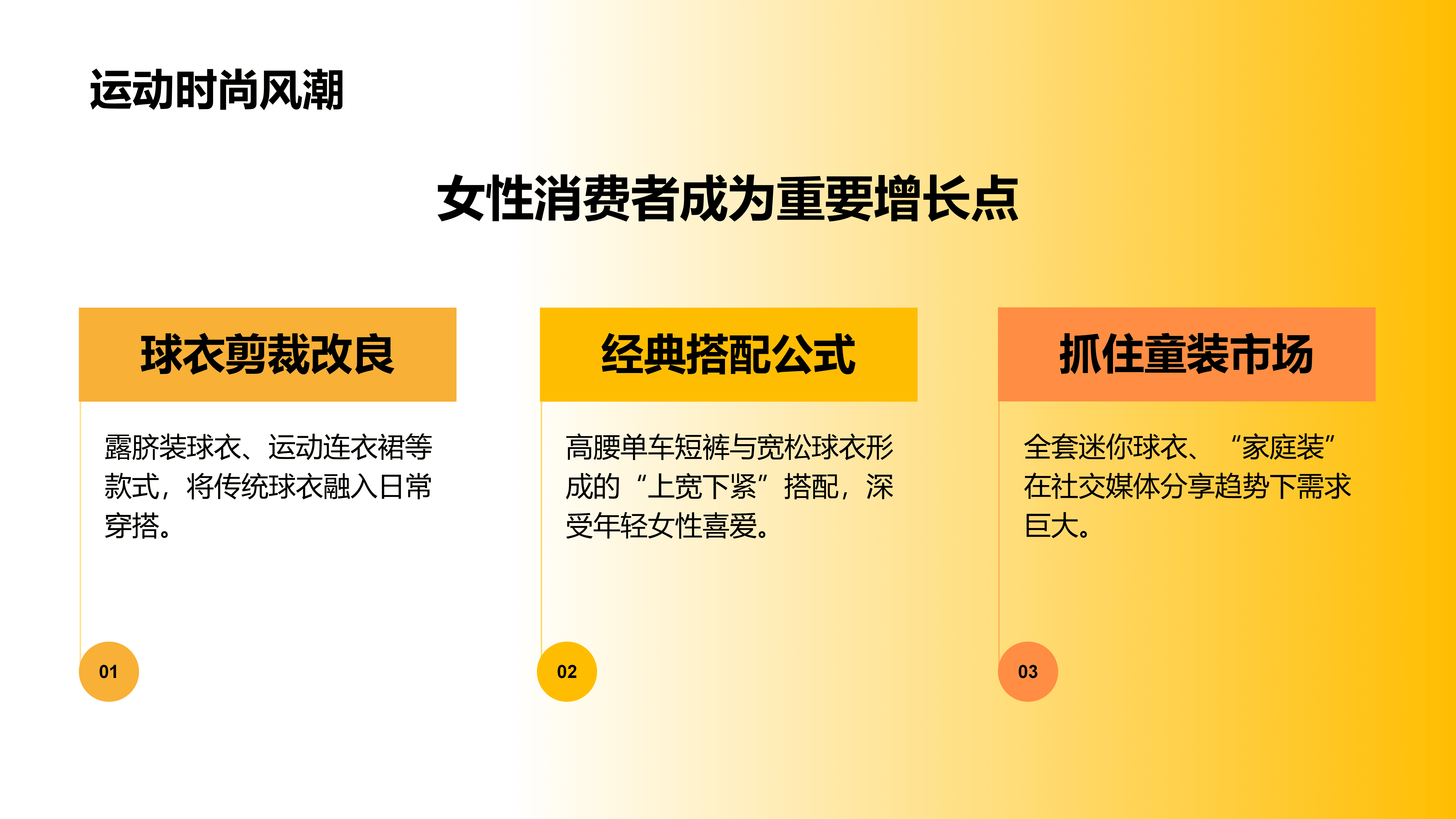 运动时尚风潮

女性消费者成为重要增长点

球衣剪裁改良

露脐装球衣、运动连衣裙等款式，将传统球衣融入日常穿搭。

01

经典搭配公式

高腰单车短裤与宽松球衣形成的“上宽下紧”搭配，深受年轻女性喜爱。

02

抓住童装市场

全套迷你球衣、“家庭装”在社交媒体分享趋势下需求巨大。

03